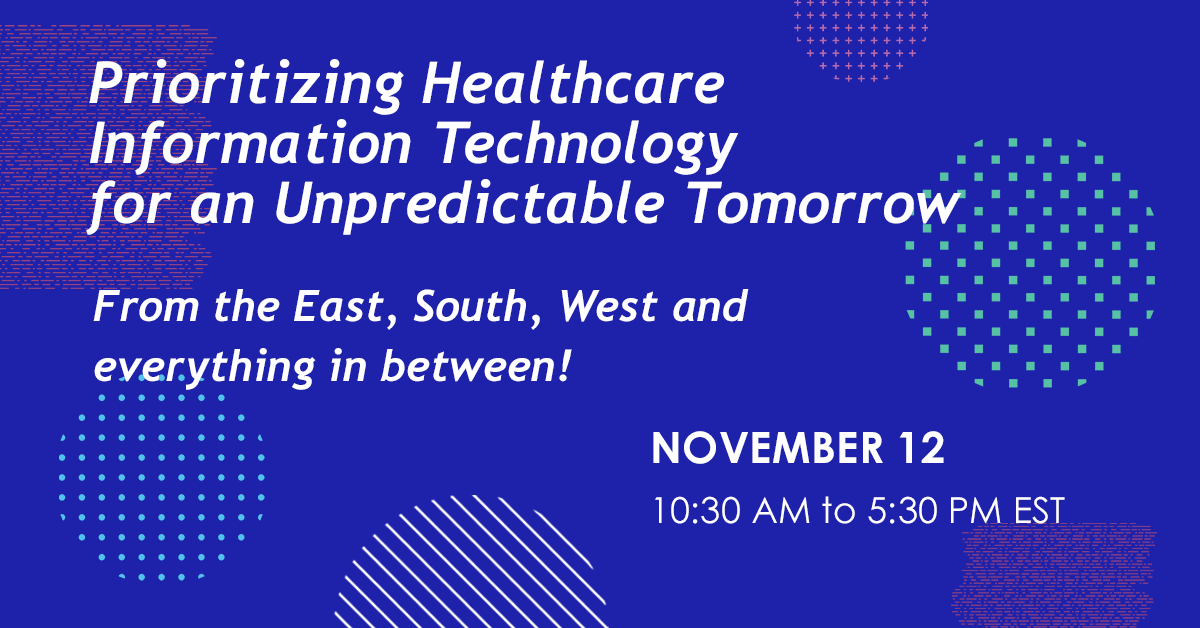 Prioritizing Healthcare Information Technology for an Unpredictable Tomorrow

From the East, South, West and everything in between!

NOVEMBER 12

10:30 AM to 5:30 PM EST